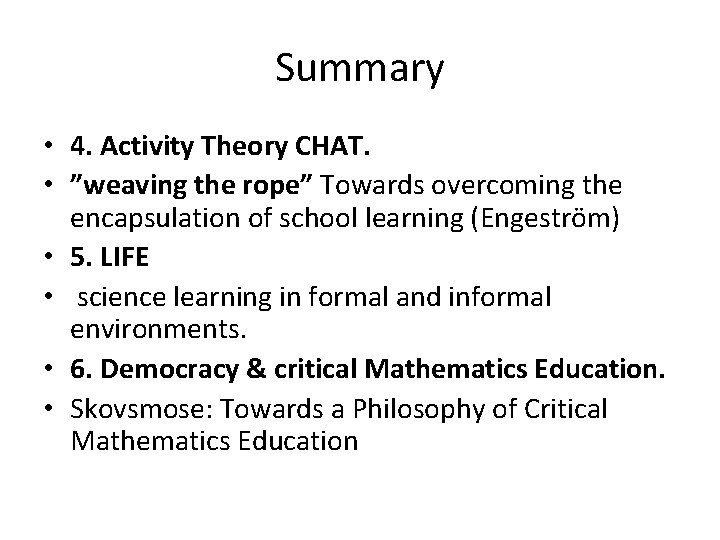 Summary

• 4. Activity Theory CHAT.
• ”weaving the rope” Towards overcoming the encapsulation of school learning (Engeström)
• 5. LIFE
• science learning in formal and informal environments.
• 6. Democracy & critical Mathematics Education.
• Skovsmose: Towards a Philosophy of Critical Mathematics Education